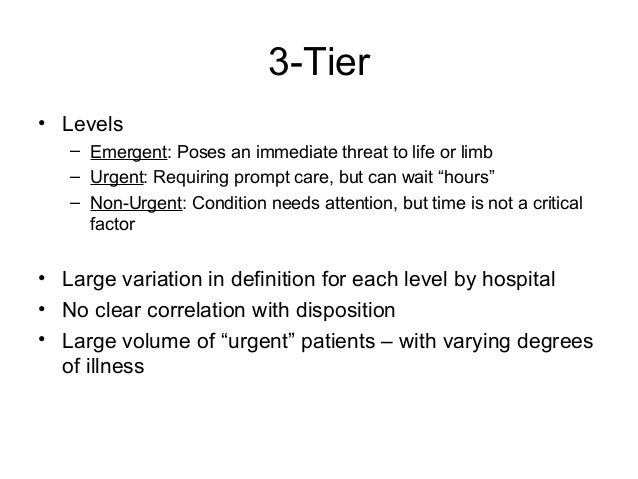 3-Tier

• Levels
  – Emergent: Poses an immediate threat to life or limb
  – Urgent: Requiring prompt care, but can wait “hours”
  – Non-Urgent: Condition needs attention, but time is not a critical factor

• Large variation in definition for each level by hospital
• No clear correlation with disposition
• Large volume of “urgent” patients – with varying degrees of illness